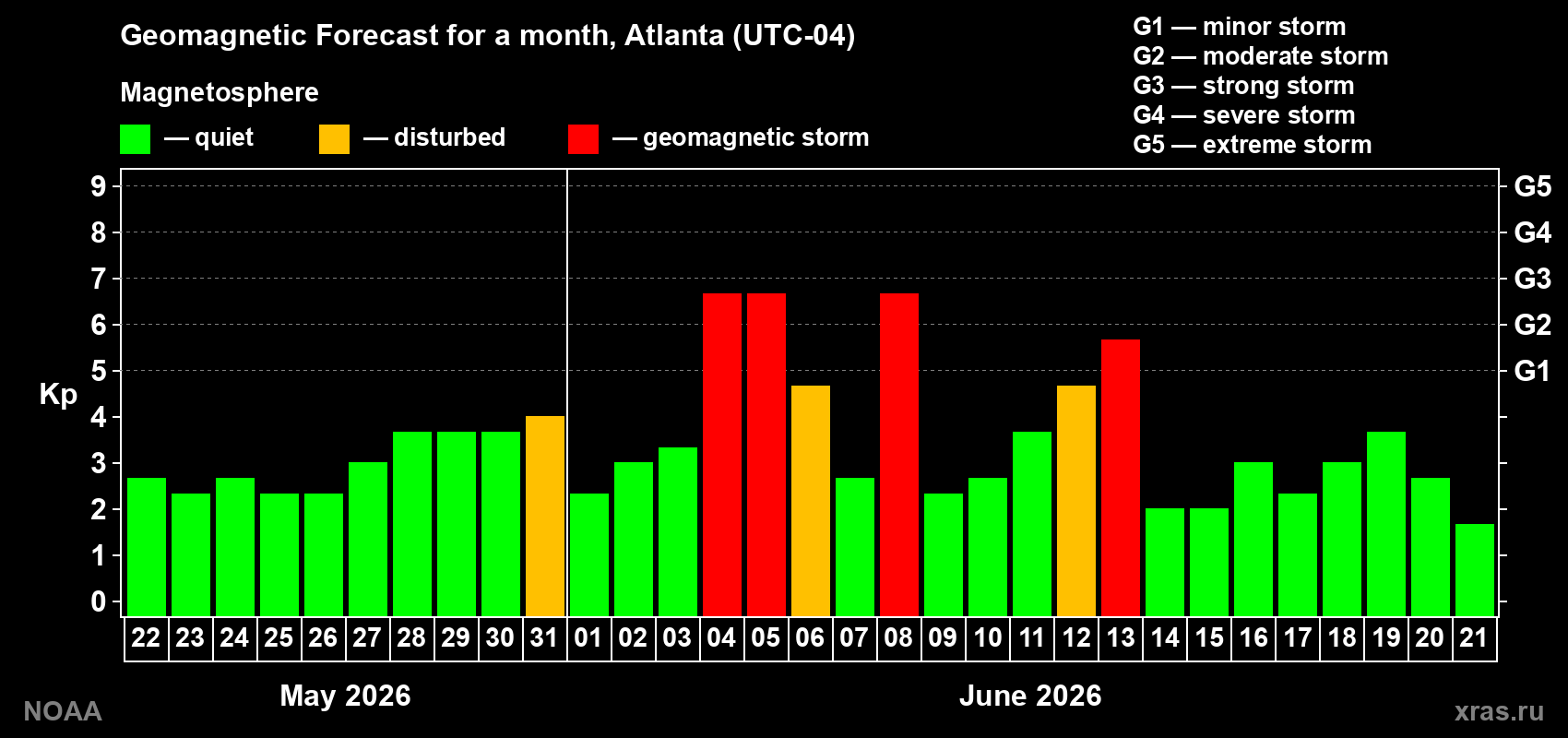 Geomagnetic Forecast for a month, Atlanta (UTC-04)

Magnetosphere

— quiet — disturbed — geomagnetic storm

G1 — minor storm
G2 — moderate storm
G3 — strong storm
G4 — severe storm
G5 — extreme storm

Kp

9
8
7
6
5
4
3
2
1
0

G5
G4
G3
G2
G1

22 23 24 25 26 27 28 29 30 31 01 02 03 04 05 06 07 08 09 10 11 12 13 14 15 16 17 18 19 20 21

May 2026

June 2026

NOAA

xras.ru